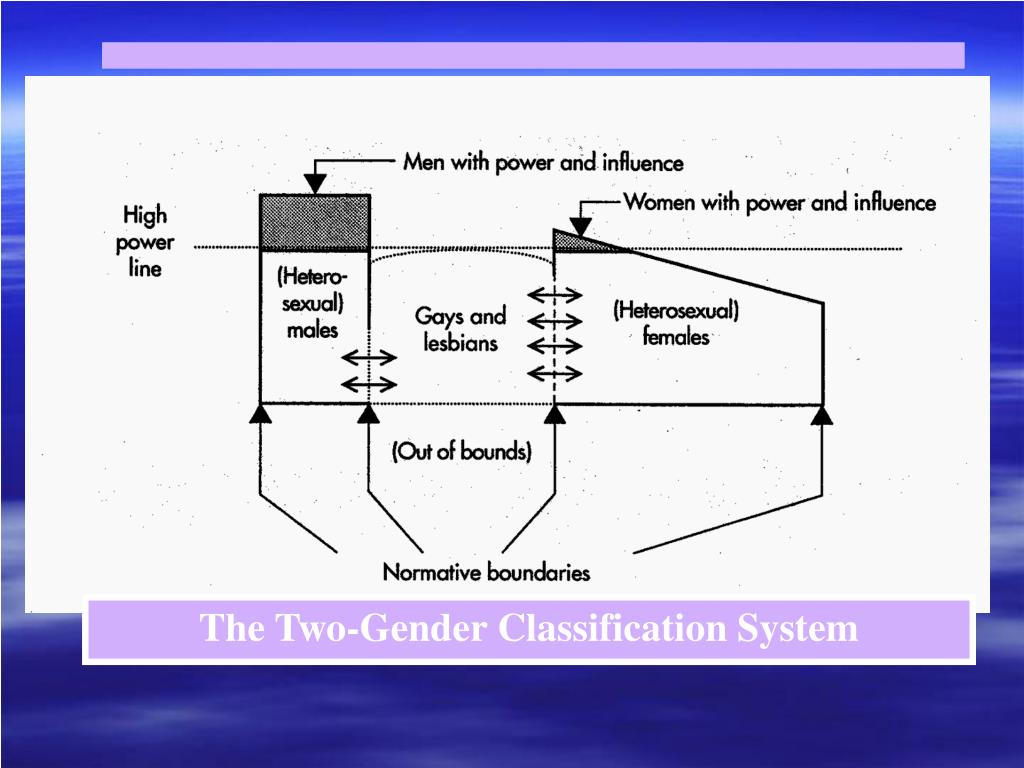 Men with power and influence

Women with power and influence

High power line

(Heterosexual) males

Gays and lesbians

(Heterosexual) females

(Out of bounds)

Normative boundaries

The Two-Gender Classification System